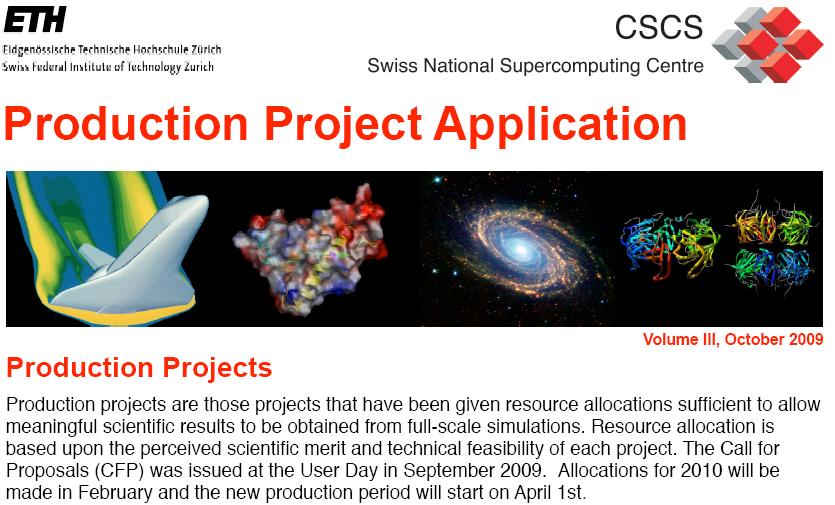 ETH
Eidgenössische Technische Hochschule Zürich
Swiss Federal Institute of Technology Zurich

CSCS
Swiss National Supercomputing Centre

Production Project Application

Volume III, October 2009

Production Projects

Production projects are those projects that have been given resource allocations sufficient to allow meaningful scientific results to be obtained from full-scale simulations. Resource allocation is based upon the perceived scientific merit and technical feasibility of each project. The Call for Proposals (CFP) was issued at the User Day in September 2009. Allocations for 2010 will be made in February and the new production period will start on April 1st.